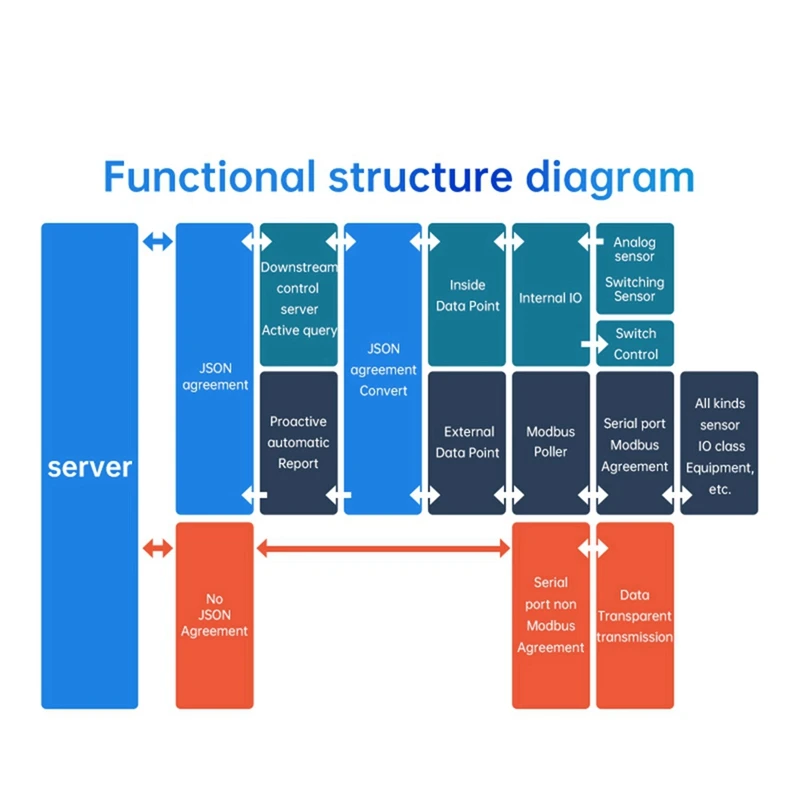 Functional structure diagram

server

JSON agreement

Downstream control server Active query

Proactive automatic Report

JSON agreement Convert

Inside Data Point

External Data Point

Internal IO

Modbus Poller

Analog sensor

Switching Sensor

Switch Control

Serial port Modbus Agreement

All kinds sensor IO class Equipment, etc.

No JSON Agreement

Serial port non Modbus Agreement

Data Transparent transmission